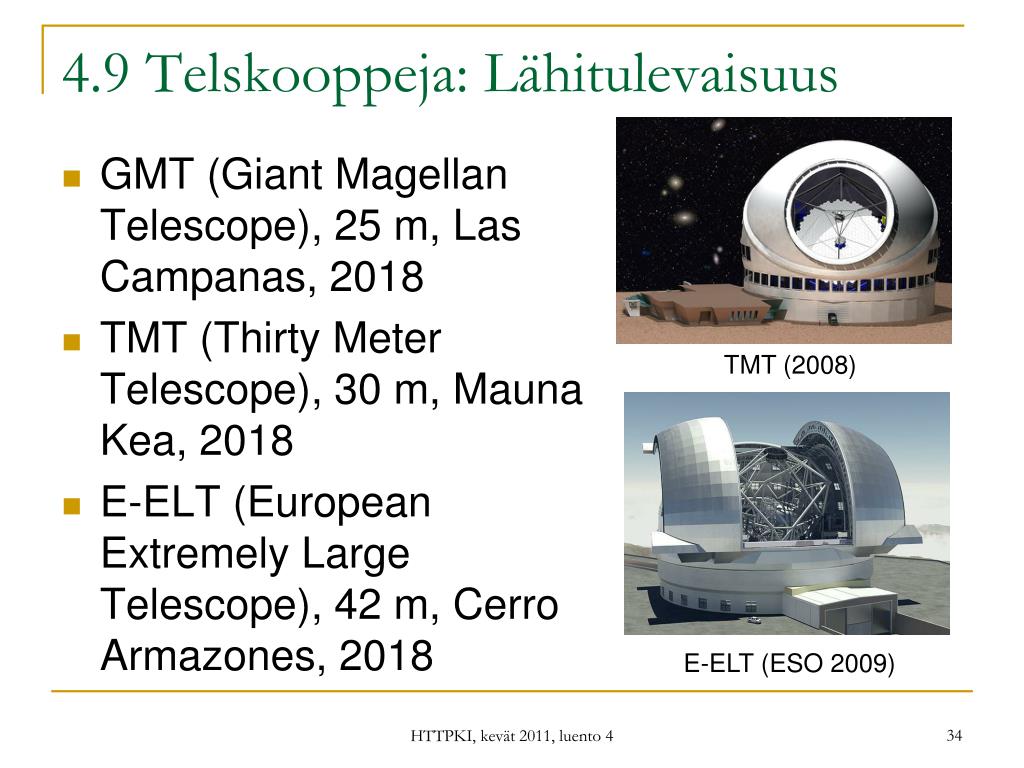 4.9 Telskooppeja: Lähitulevaisuus

- GMT (Giant Magellan Telescope), 25 m, Las Campanas, 2018
- TMT (Thirty Meter Telescope), 30 m, Mauna Kea, 2018
- E-ELT (European Extremely Large Telescope), 42 m, Cerro Armazones, 2018

TMT (2008)

E-ELT (ESO 2009)

HTTPKI, kevät 2011, luento 4

34